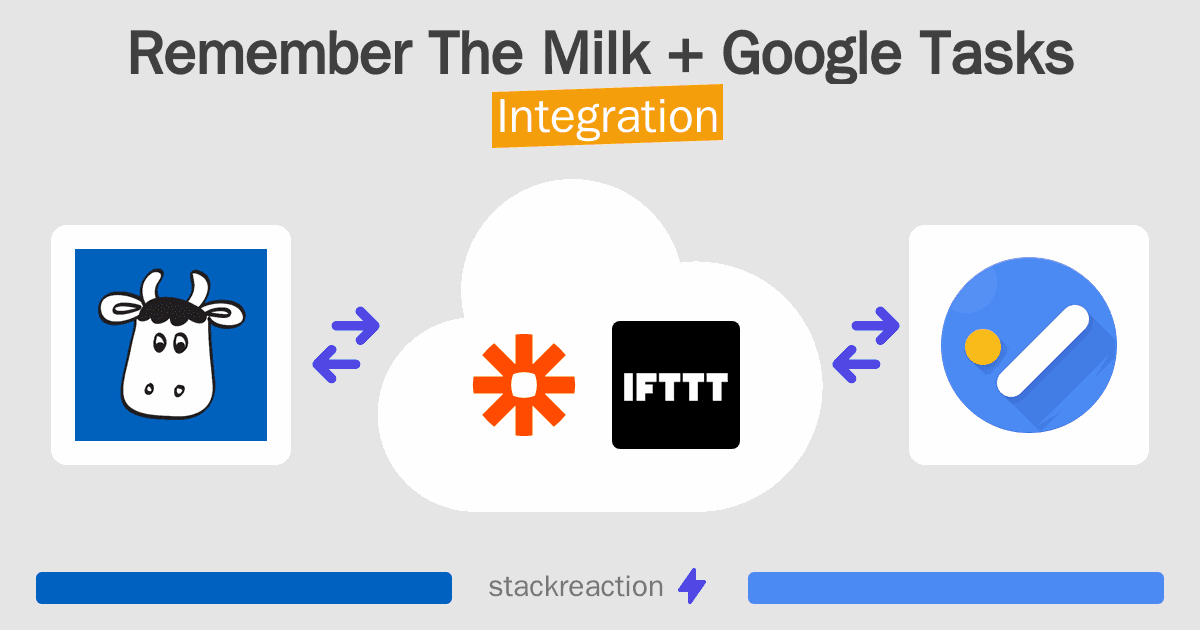 Remember The Milk + Google Tasks
Integration

IFTTT

stackreaction